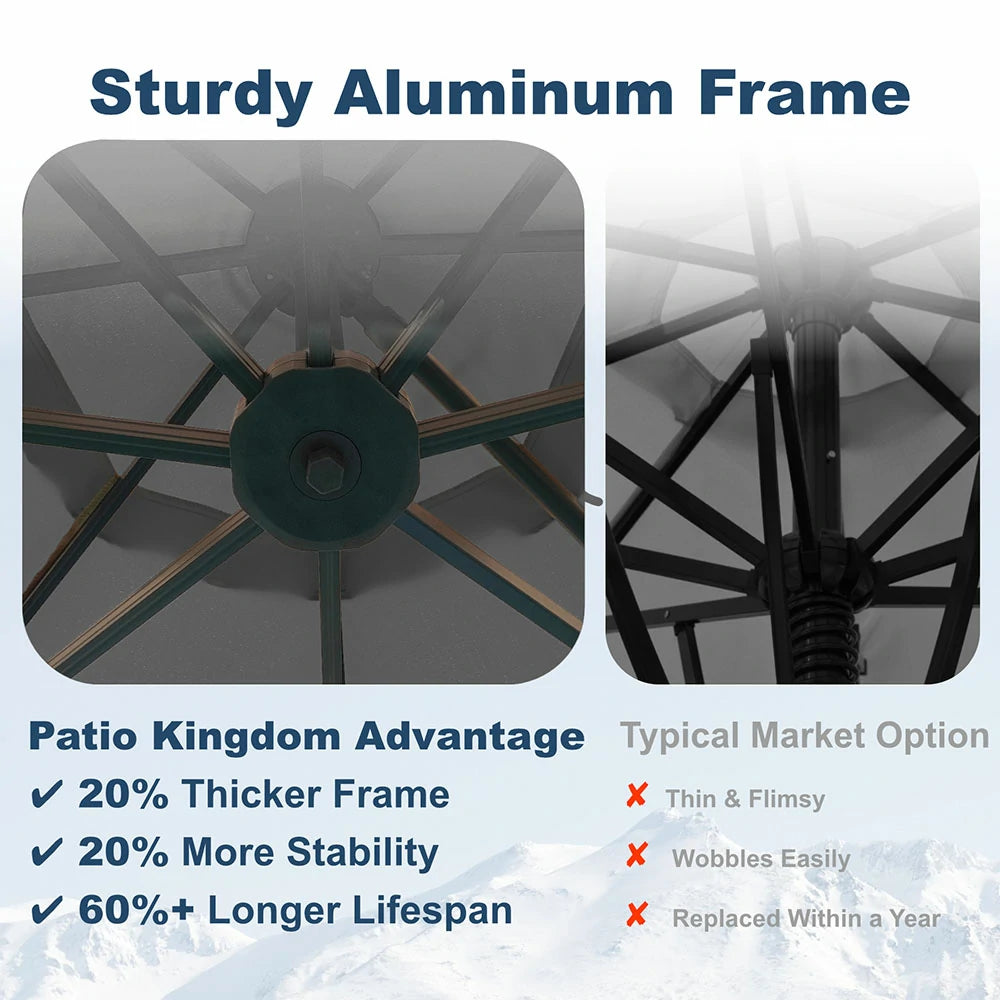 Sturdy Aluminum Frame

Patio Kingdom Advantage

✔ 20% Thicker Frame

✔ 20% More Stability

✔ 60%+ Longer Lifespan

Typical Market Option

✘ Thin & Flimsy

✘ Wobbles Easily

✘ Replaced Within a Year